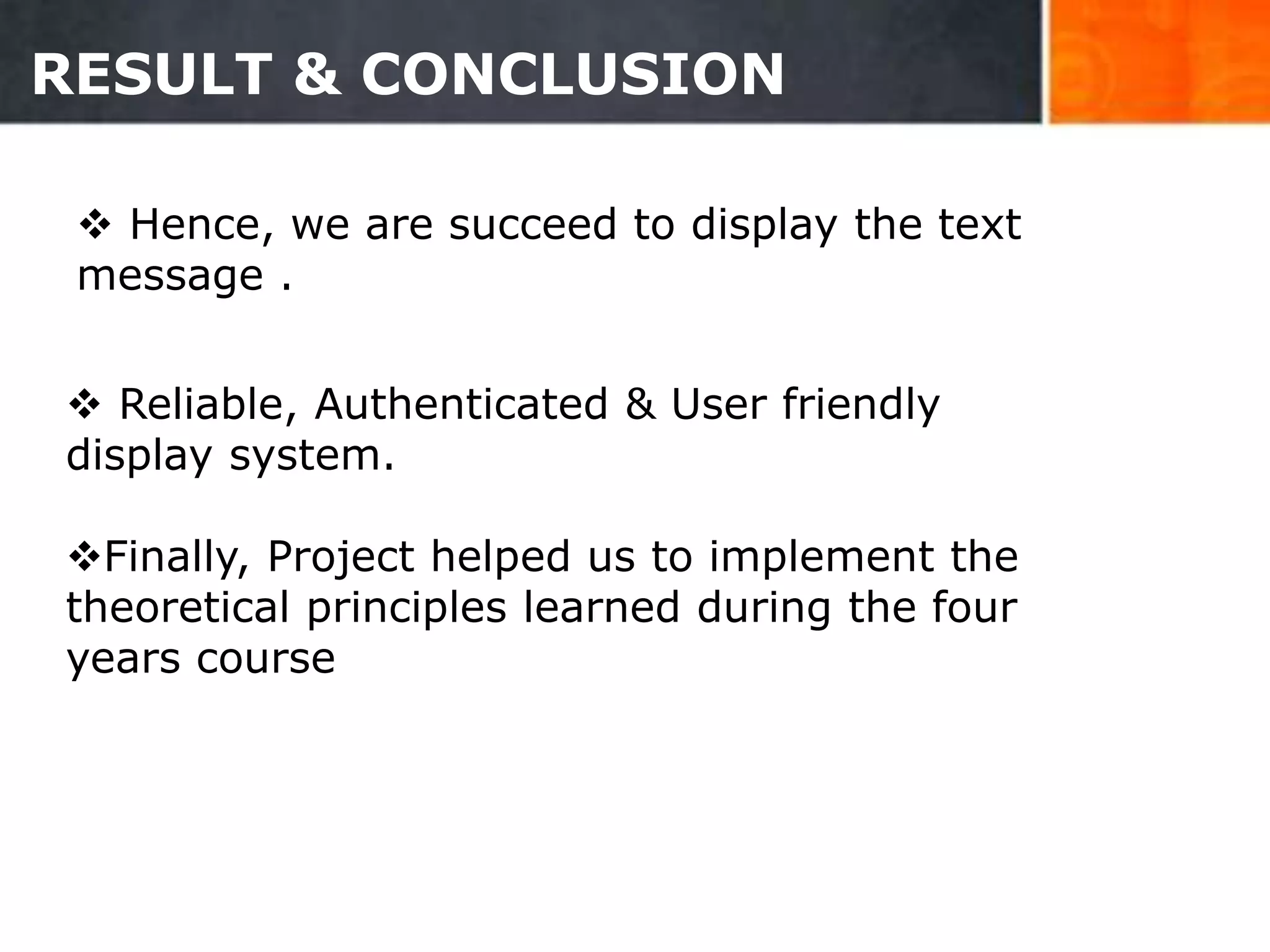 RESULT & CONCLUSION

❖ Hence, we are succeed to display the text message .

❖ Reliable, Authenticated & User friendly display system.

❖Finally, Project helped us to implement the theoretical principles learned during the four years course